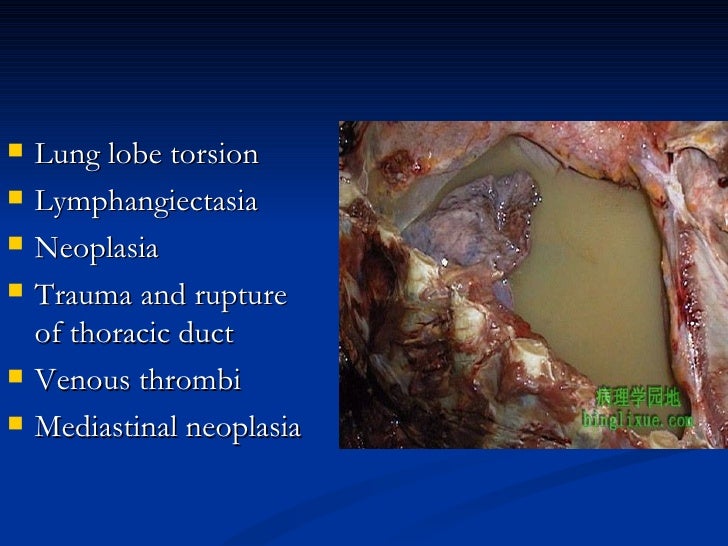 Lung lobe torsion
Lymphangiectasia
Neoplasia
Trauma and rupture of thoracic duct
Venous thrombi
Mediastinal neoplasia

病理学园地
binglixue.com